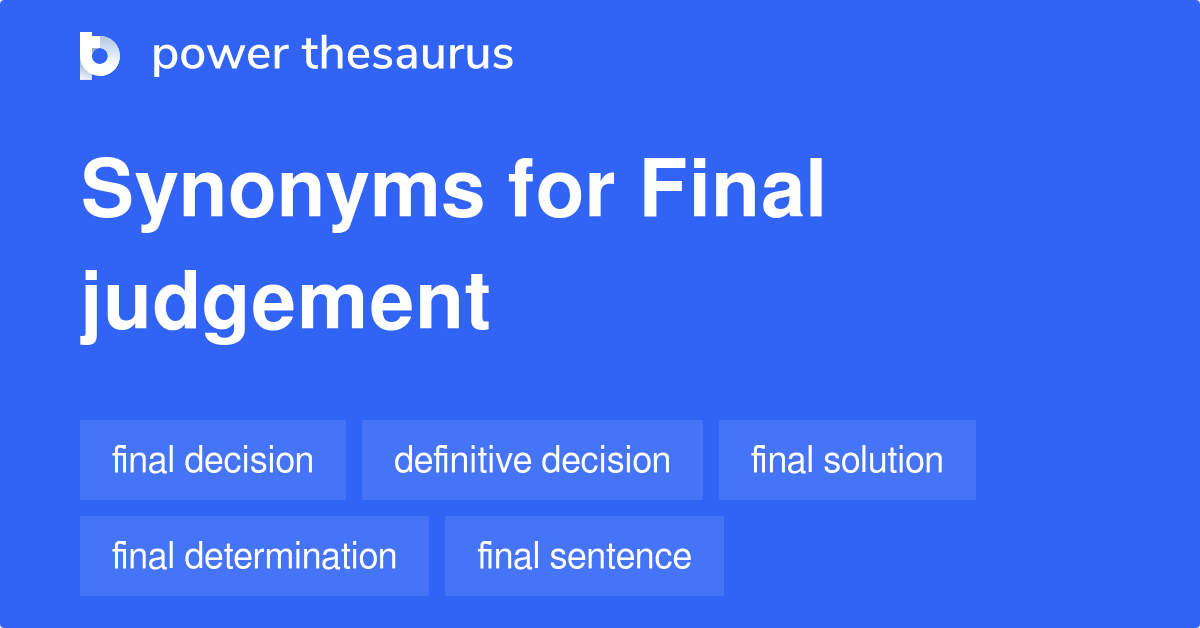 power thesaurus

Synonyms for Final judgement

final decision
definitive decision
final solution
final determination
final sentence